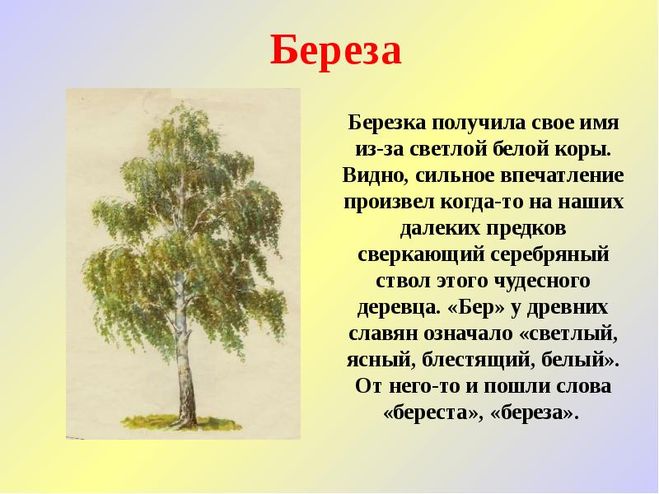 Береза

Березка получила свое имя из-за светлой белой коры. Видно, сильное впечатление произвел когда-то на наших далеких предков сверкающий серебряный ствол этого чудесного деревца. «Бер» у древних славян означало «светлый, ясный, блестящий, белый». От него-то и пошли слова «береста», «береза».